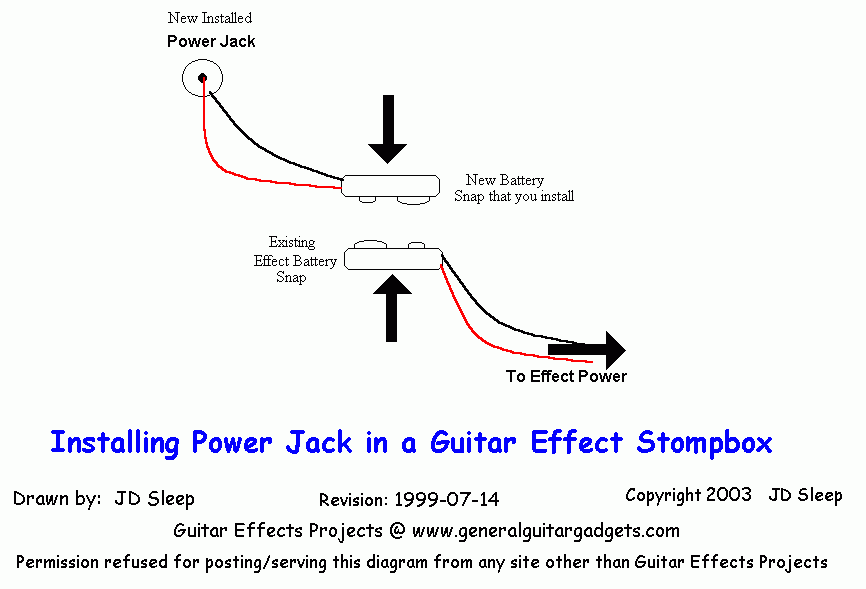 New Installed
Power Jack

New Battery
Snap that you install

Existing
Effect Battery
Snap

To Effect Power

Installing Power Jack in a Guitar Effect Stompbox

Drawn by: JD Sleep

Revision: 1999-07-14

Copyright 2003 JD Sleep

Guitar Effects Projects @ www.generalguitargadgets.com

Permission refused for posting/serving this diagram from any site other than Guitar Effects Projects